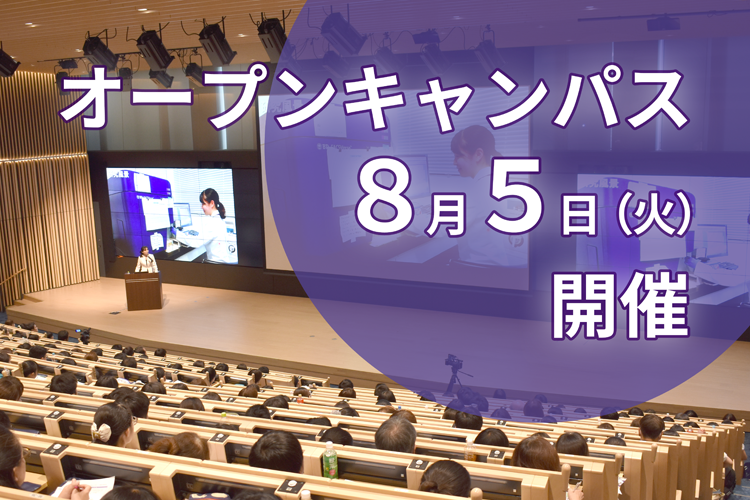 オープンキャンパス
8月5日(火)
開催